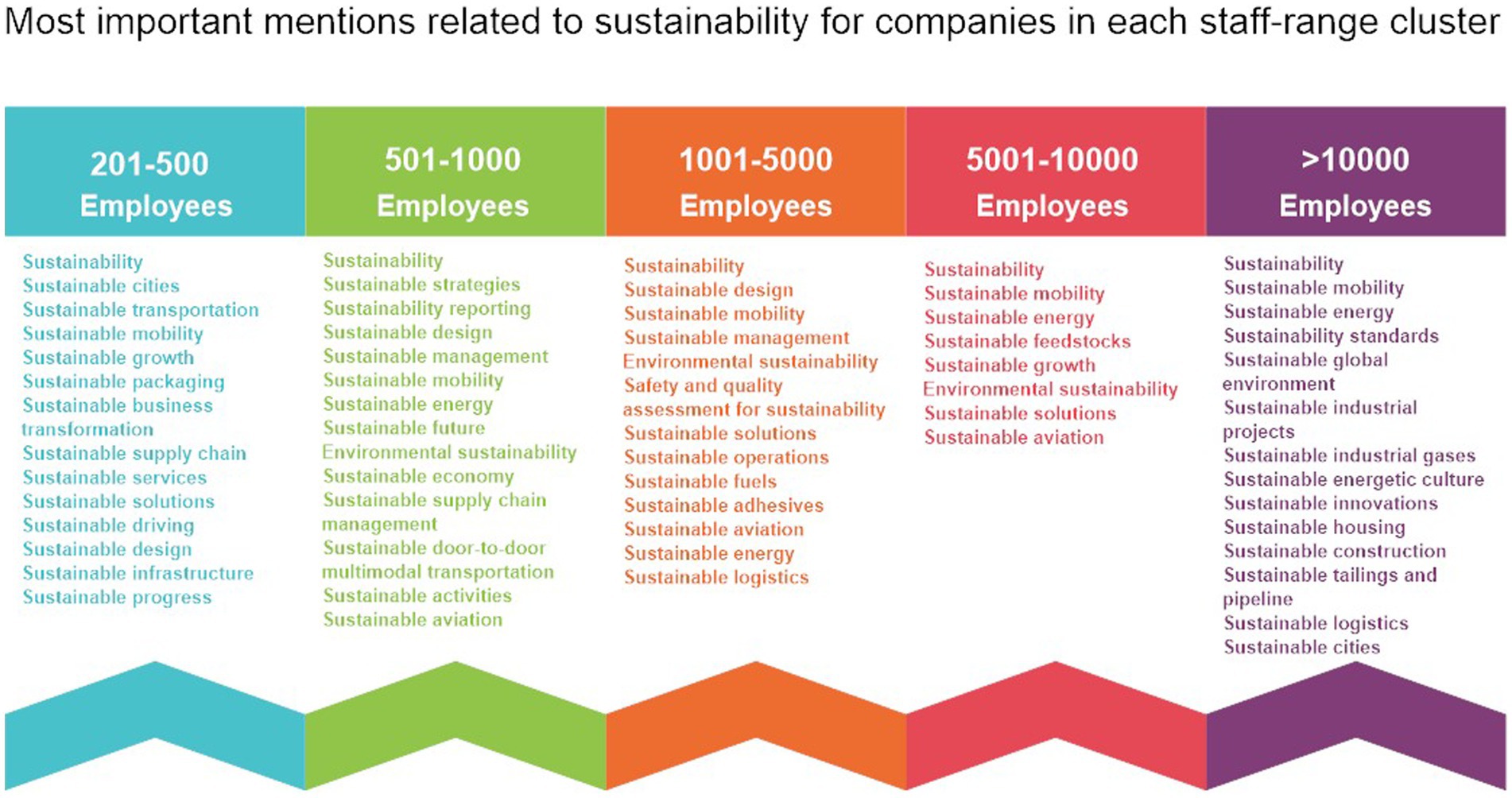 Most important mentions related to sustainability for companies in each staff-range cluster

201-500 Employees

Sustainability
Sustainable cities
Sustainable transportation
Sustainable mobility
Sustainable growth
Sustainable packaging
Sustainable business transformation
Sustainable supply chain
Sustainable services
Sustainable solutions
Sustainable driving
Sustainable design
Sustainable infrastructure
Sustainable progress

501-1000 Employees

Sustainability
Sustainable strategies
Sustainability reporting
Sustainable design
Sustainable management
Sustainable mobility
Sustainable energy
Sustainable future
Environmental sustainability
Sustainable economy
Sustainable supply chain management
Sustainable door-to-door multimodal transportation
Sustainable activities
Sustainable aviation

1001-5000 Employees

Sustainability
Sustainable design
Sustainable mobility
Sustainable management
Environmental sustainability
Safety and quality assessment for sustainability
Sustainable solutions
Sustainable operations
Sustainable fuels
Sustainable adhesives
Sustainable aviation
Sustainable energy
Sustainable logistics

5001-10000 Employees

Sustainability
Sustainable mobility
Sustainable energy
Sustainable feedstocks
Sustainable growth
Environmental sustainability
Sustainable solutions
Sustainable aviation

>10000 Employees

Sustainability
Sustainable mobility
Sustainable energy
Sustainability standards
Sustainable global environment
Sustainable industrial projects
Sustainable industrial gases
Sustainable energetic culture
Sustainable innovations
Sustainable housing
Sustainable construction
Sustainable tailings and pipeline
Sustainable logistics
Sustainable cities